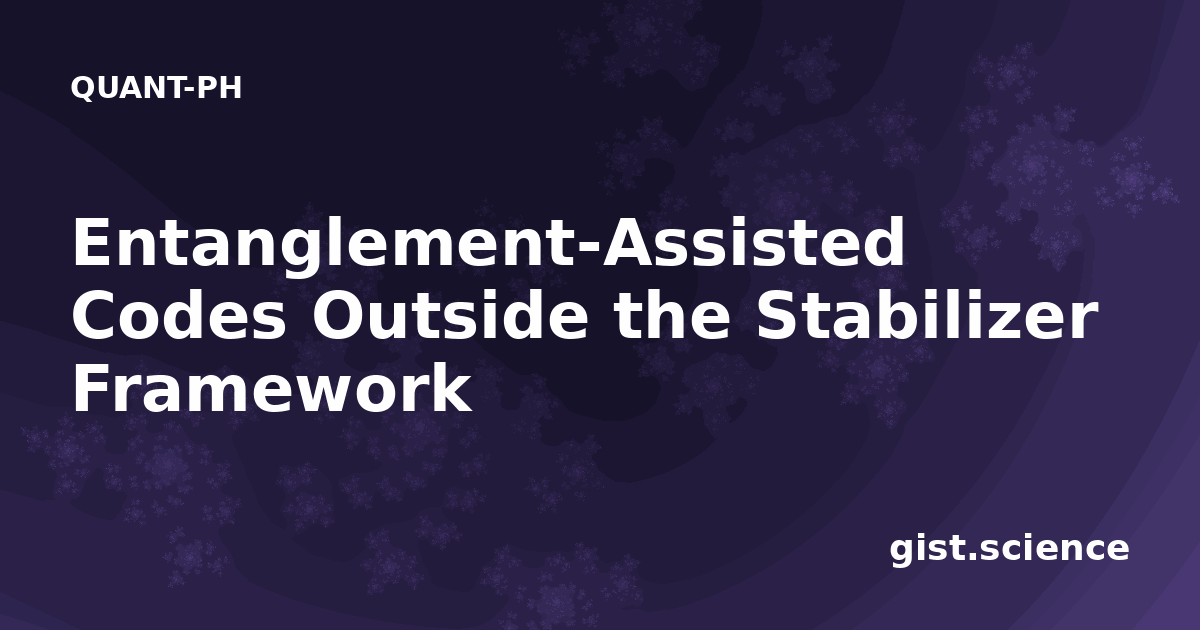 QUANT-PH

Entanglement-Assisted Codes Outside the Stabilizer Framework

gist.science